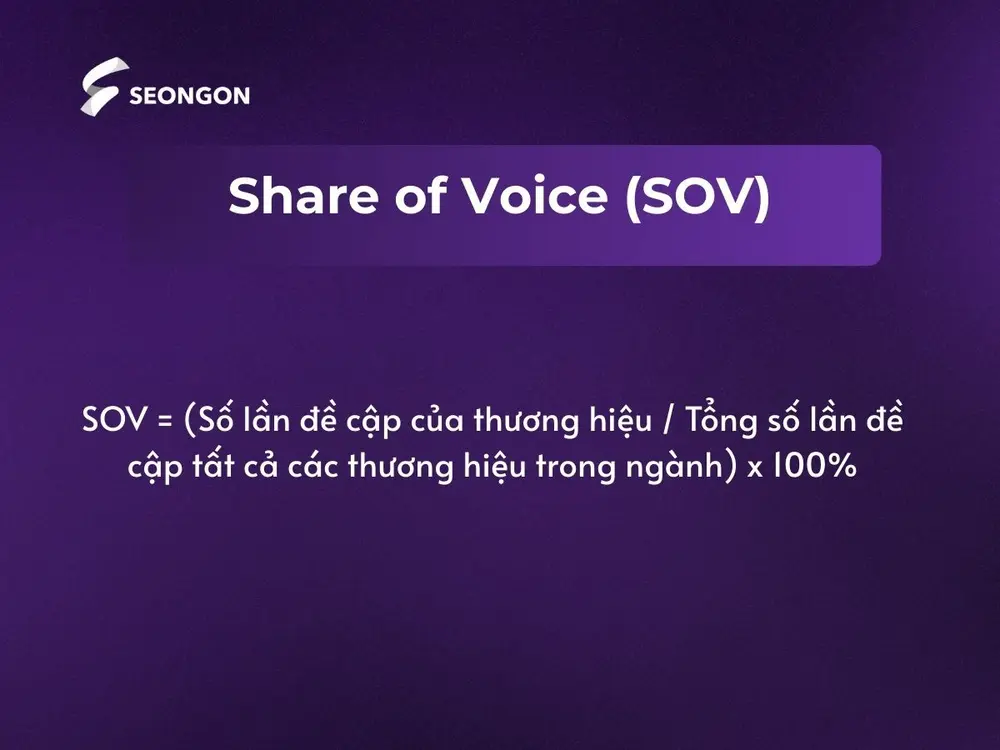 SEONGON

Share of Voice (SOV)

SOV = (Số lần đề cập của thương hiệu / Tổng số lần đề cập tất cả các thương hiệu trong ngành) x 100%